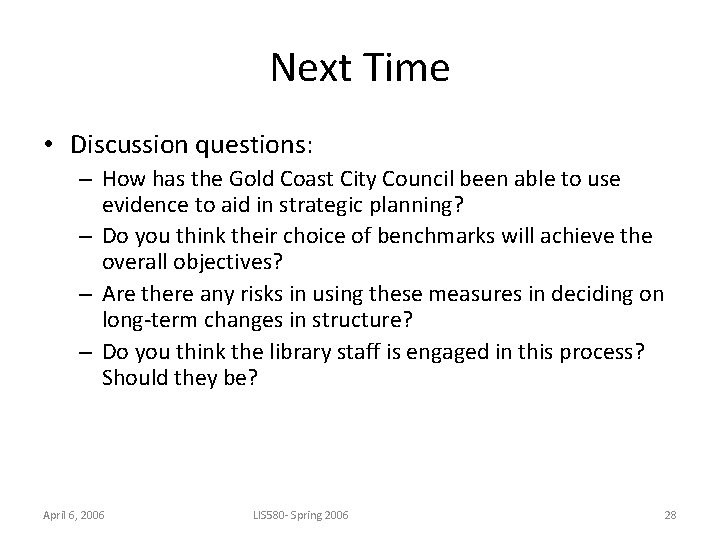 Next Time

• Discussion questions:
– How has the Gold Coast City Council been able to use evidence to aid in strategic planning?
– Do you think their choice of benchmarks will achieve the overall objectives?
– Are there any risks in using these measures in deciding on long-term changes in structure?
– Do you think the library staff is engaged in this process? Should they be?

April 6, 2006 LIS580- Spring 2006 28